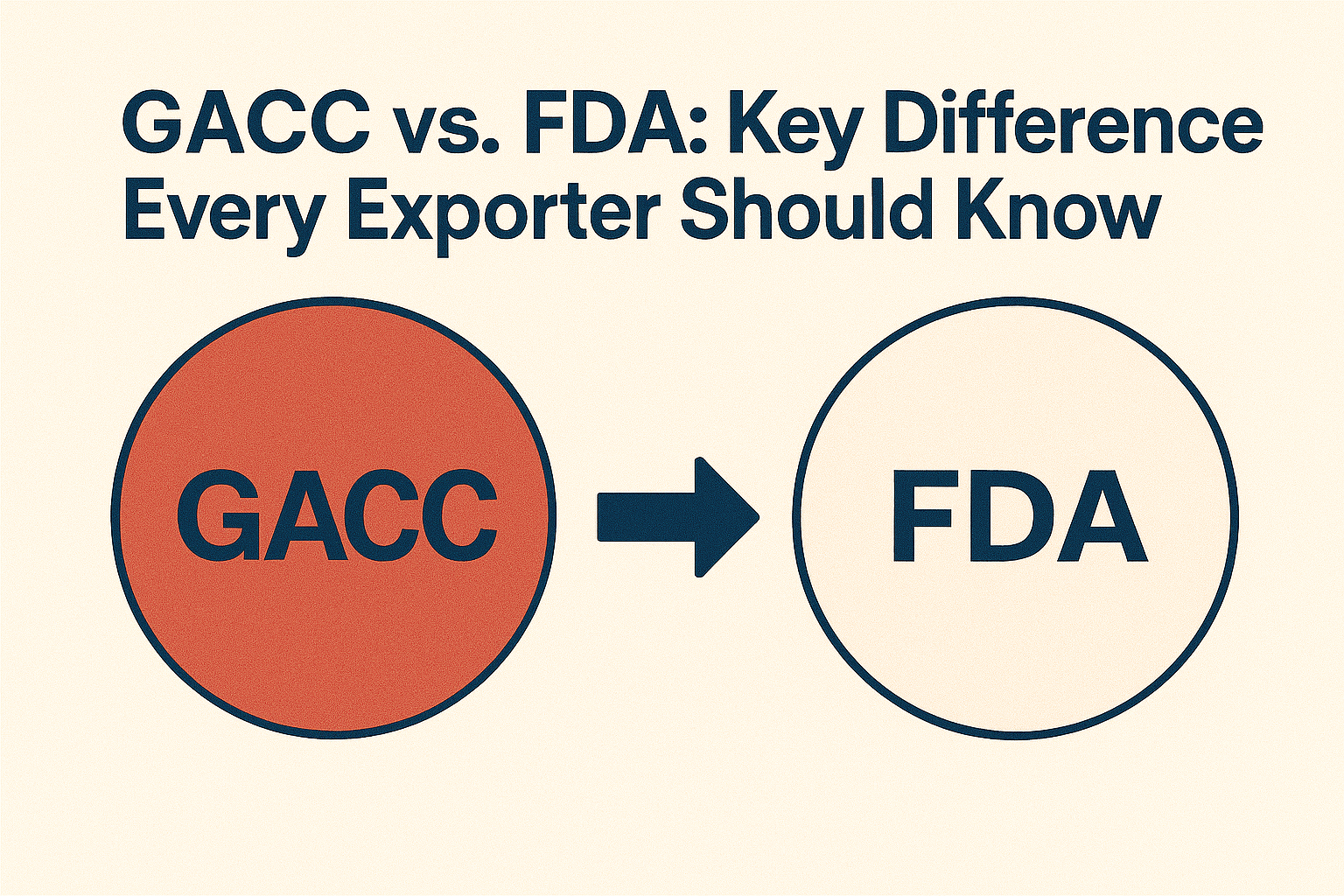 GACC vs. FDA: Key Difference Every Exporter Should Know

GACC

FDA